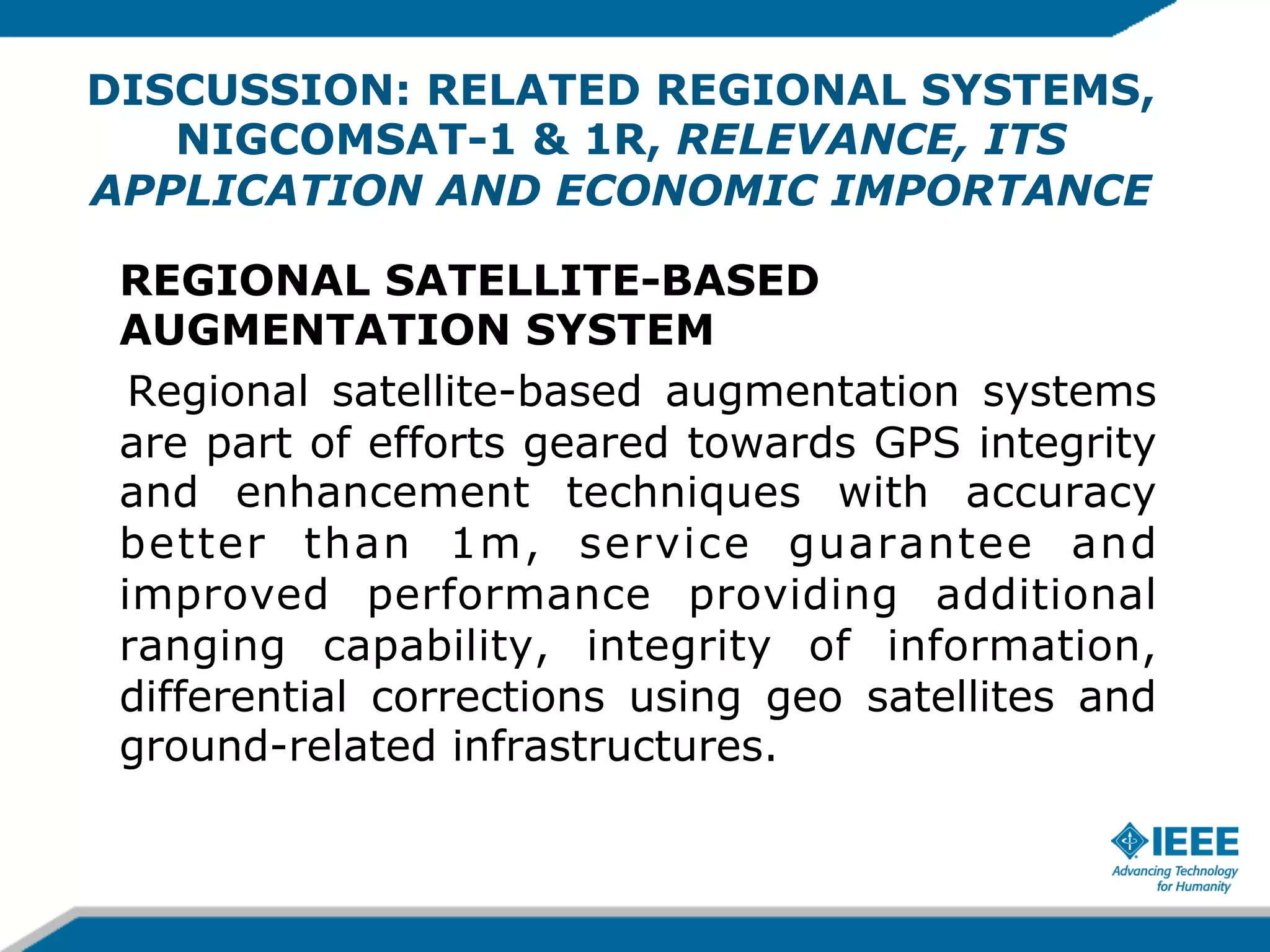 DISCUSSION: RELATED REGIONAL SYSTEMS, NIGCOMSAT-1 & 1R, RELEVANCE, ITS APPLICATION AND ECONOMIC IMPORTANCE

REGIONAL SATELLITE-BASED AUGMENTATION SYSTEM

Regional satellite-based augmentation systems are part of efforts geared towards GPS integrity and enhancement techniques with accuracy better than 1m, service guarantee and improved performance providing additional ranging capability, integrity of information, differential corrections using geo satellites and ground-related infrastructures.

IEEE
Advancing Technology for Humanity